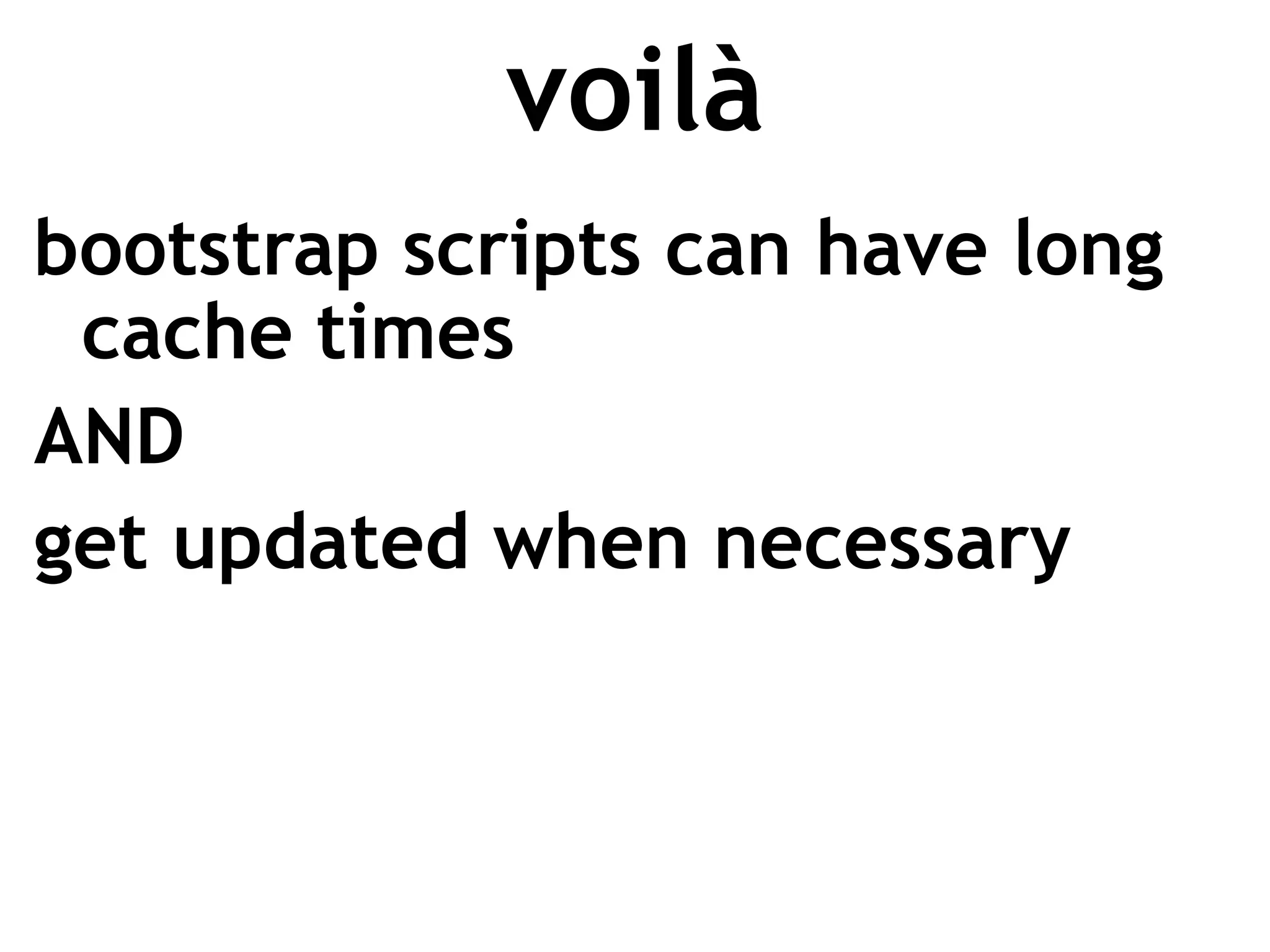 voilà

bootstrap scripts can have long cache times

AND

get updated when necessary